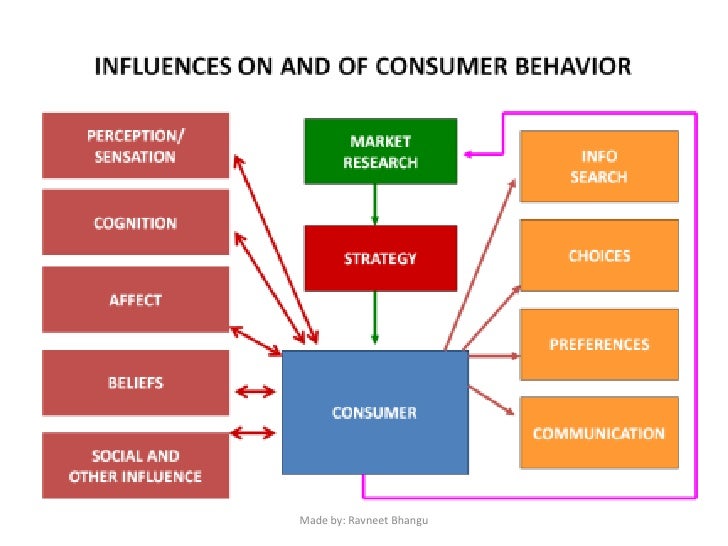 INFLUENCES ON AND OF CONSUMER BEHAVIOR

PERCEPTION/ SENSATION

COGNITION

AFFECT

BELIEFS

SOCIAL AND OTHER INFLUENCE

MARKET RESEARCH

STRATEGY

CONSUMER

INFO SEARCH

CHOICES

PREFERENCES

COMMUNICATION

Made by: Ravneet Bhangu